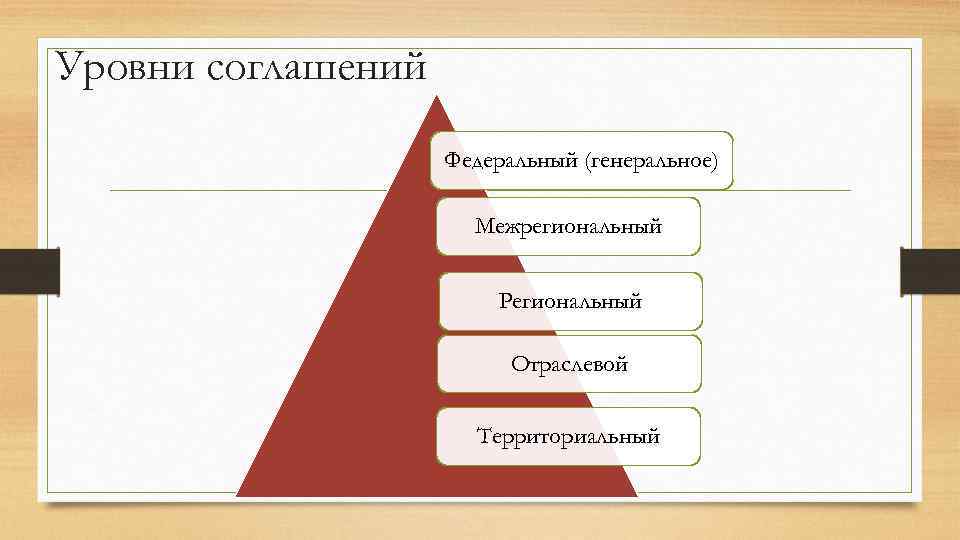 Уровни соглашений

Федеральный (генеральное)

Межрегиональный

Региональный

Отраслевой

Территориальный